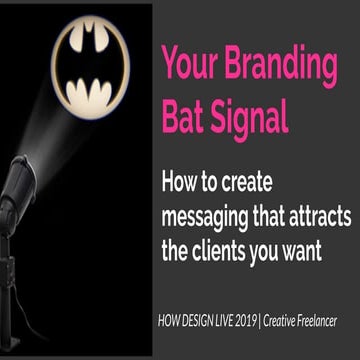 Your Branding Bat Signal

How to create messaging that attracts the clients you want

HOW DESIGN LIVE 2019 | Creative Freelancer